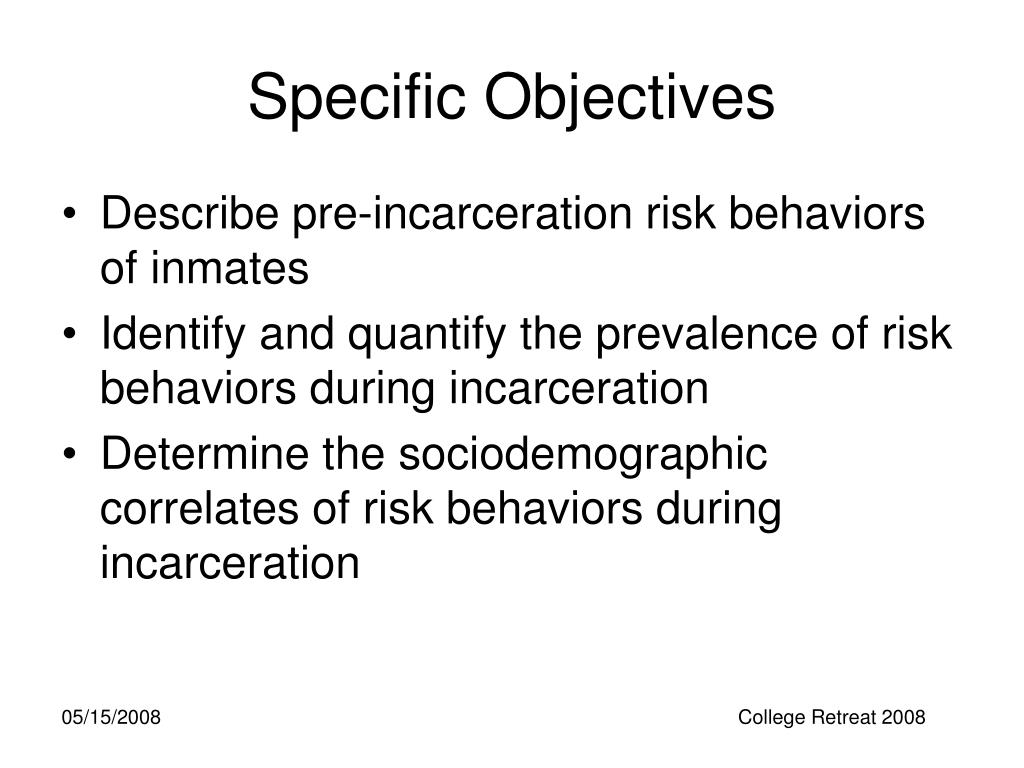 Specific Objectives

• Describe pre-incarceration risk behaviors of inmates
• Identify and quantify the prevalence of risk behaviors during incarceration
• Determine the sociodemographic correlates of risk behaviors during incarceration

05/15/2008

College Retreat 2008